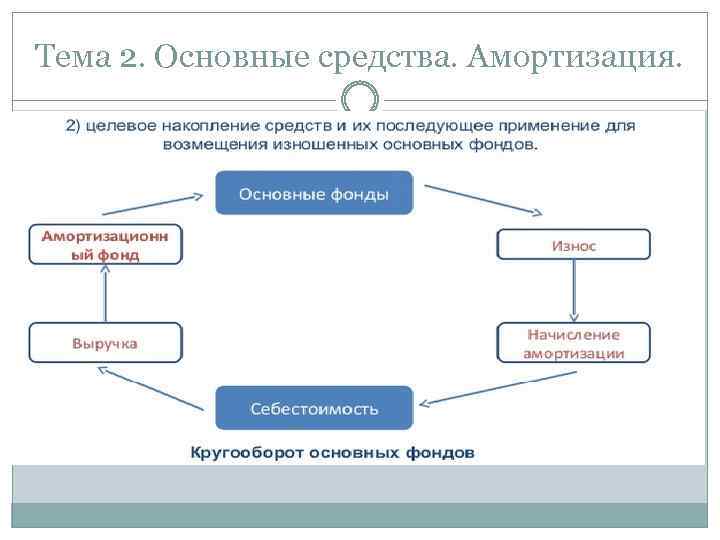 Тема 2. Основные средства. Амортизация.

2) целевое накопление средств и их последующее применение для возмещения изношенных основных фондов.

Основные фонды

Износ

Начисление амортизации

Себестоимость

Выручка

Амортизационный фонд

Кругооборот основных фондов